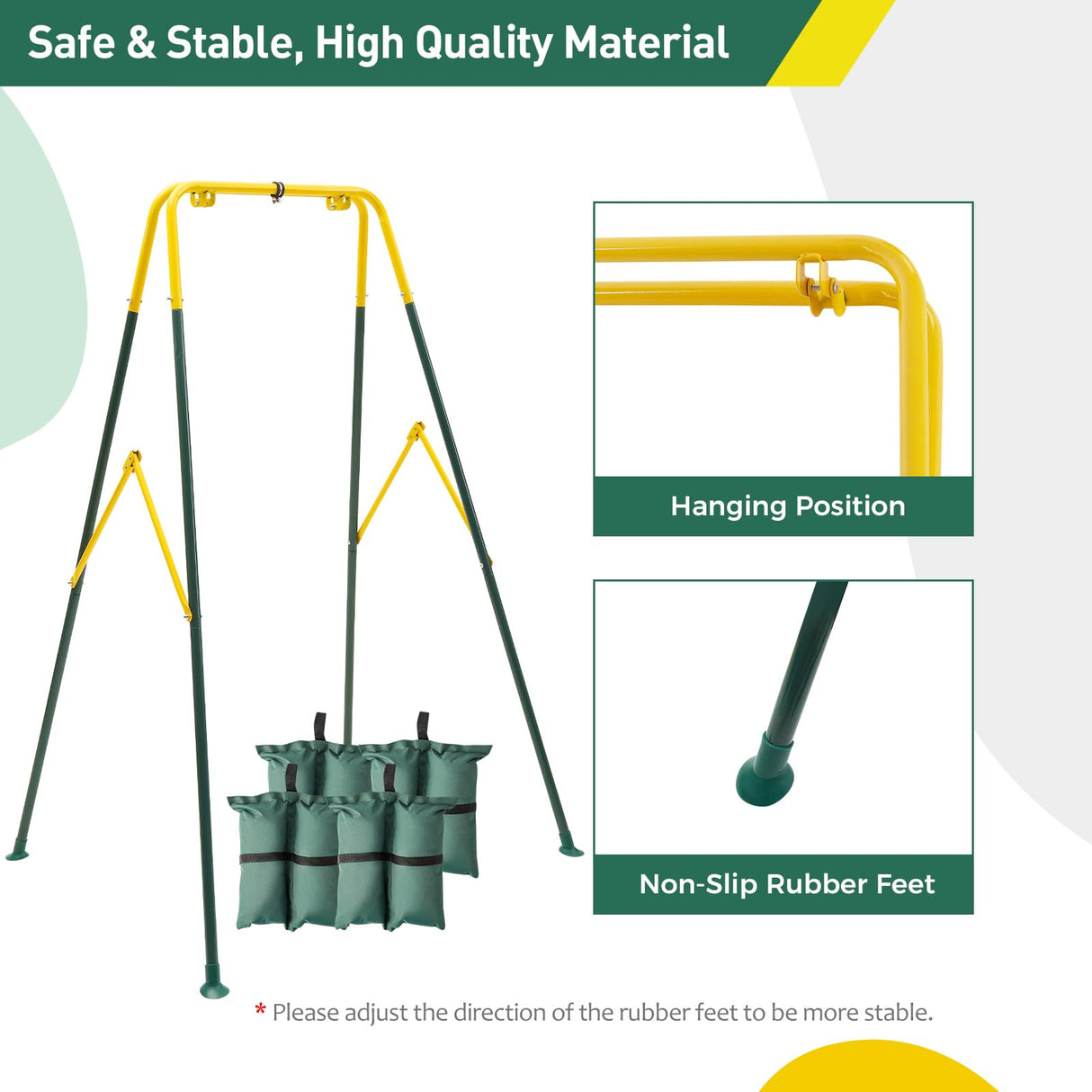 Safe & Stable, High Quality Material

Hanging Position

Non-Slip Rubber Feet

* Please adjust the direction of the rubber feet to be more stable.